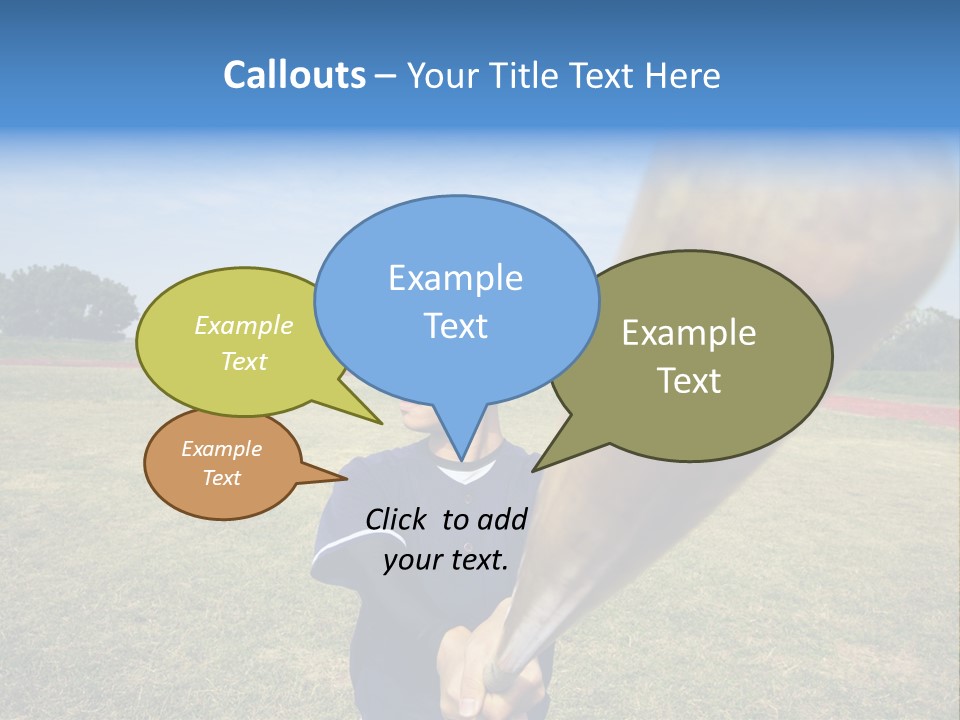 Callouts – Your Title Text Here

Example Text

Example Text

Example Text

Example Text

Click to add your text.